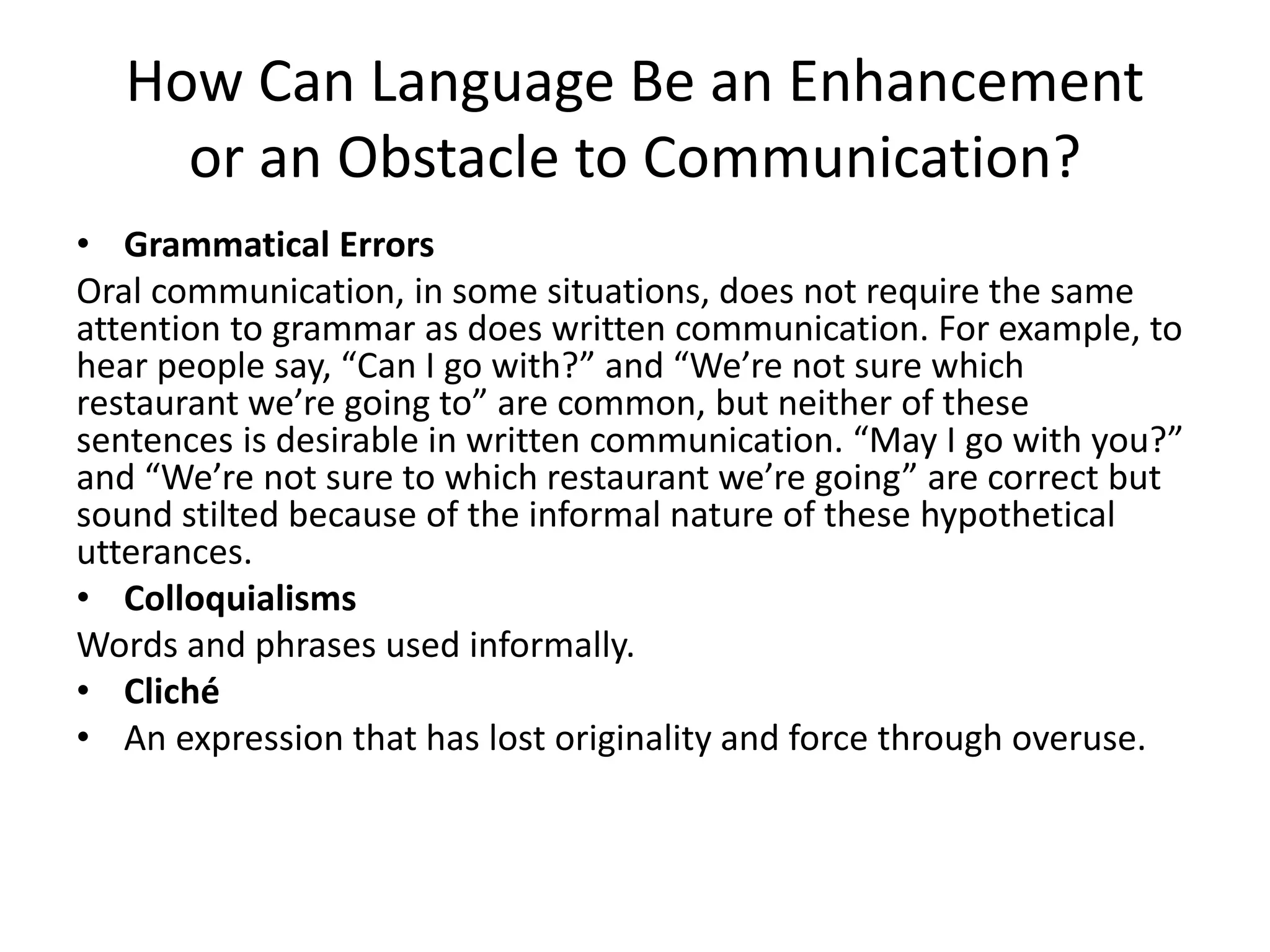 How Can Language Be an Enhancement or an Obstacle to Communication?

• Grammatical Errors

Oral communication, in some situations, does not require the same attention to grammar as does written communication. For example, to hear people say, “Can I go with?” and “We’re not sure which restaurant we’re going to” are common, but neither of these sentences is desirable in written communication. “May I go with you?” and “We’re not sure to which restaurant we’re going” are correct but sound stilted because of the informal nature of these hypothetical utterances.

• Colloquialisms

Words and phrases used informally.

• Cliché

• An expression that has lost originality and force through overuse.